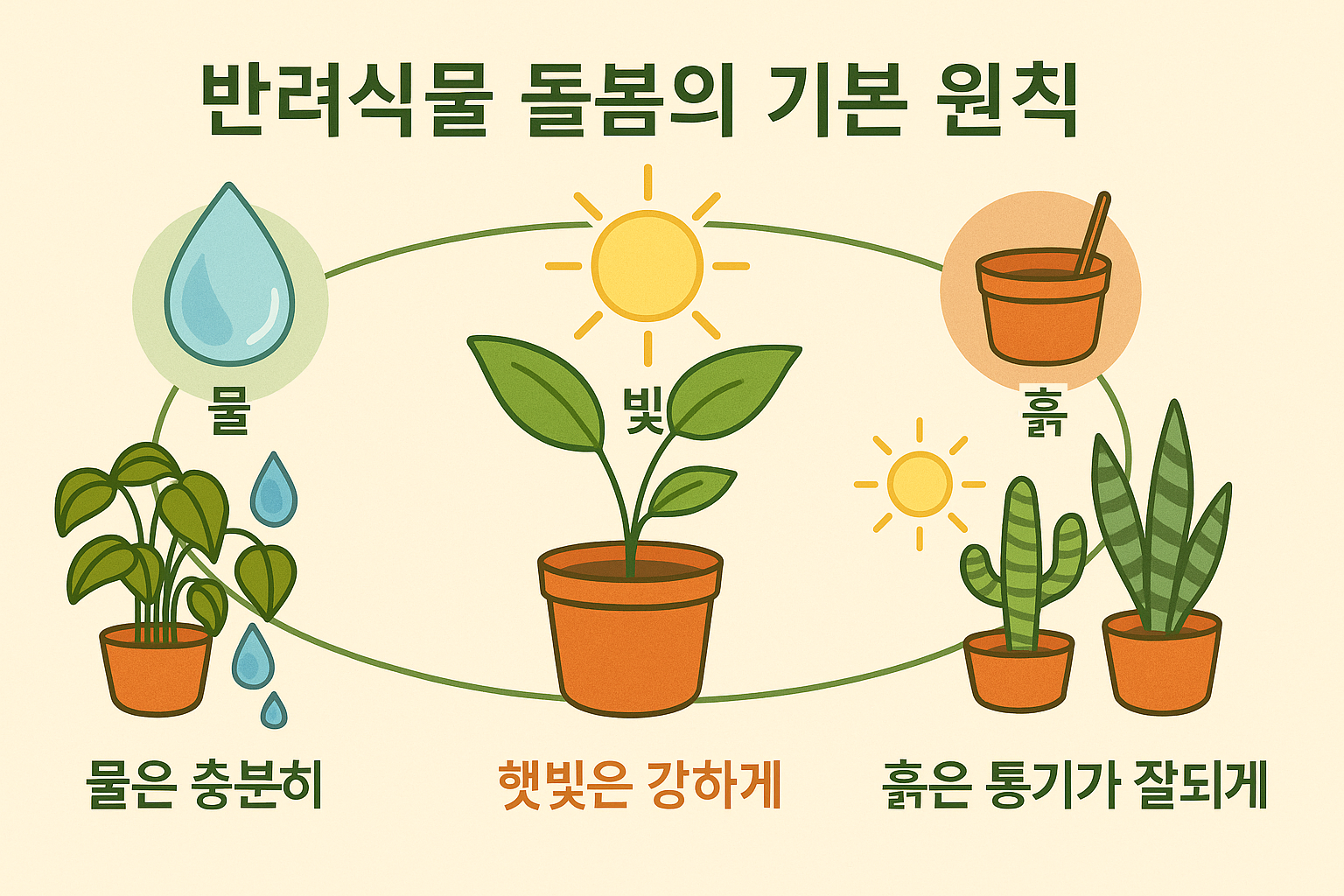 반려식물 돌봄의 기본 원칙

물

빛

흙

물은 충분히

햇빛은 강하게

흙은 통기가 잘되게